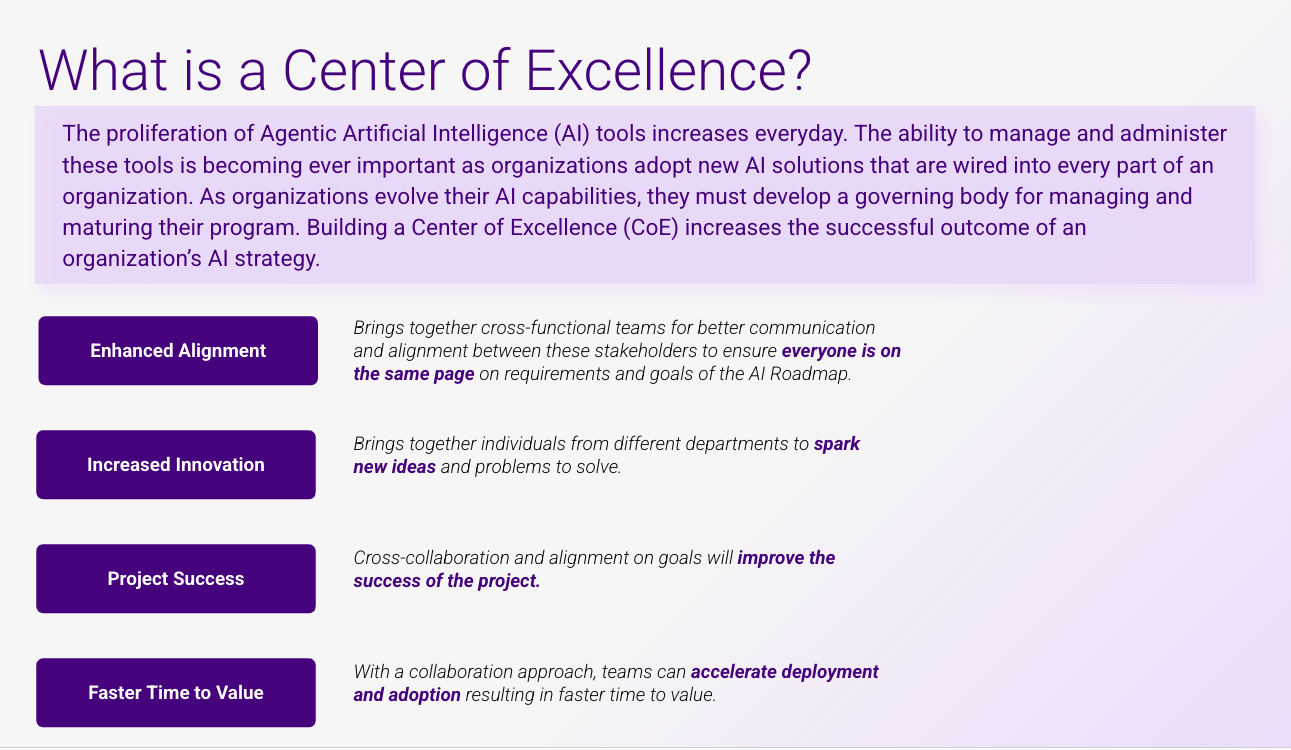 What is a Center of Excellence?

The proliferation of Agentic Artificial Intelligence (AI) tools increases everyday. The ability to manage and administer these tools is becoming ever important as organizations adopt new AI solutions that are wired into every part of an organization. As organizations evolve their AI capabilities, they must develop a governing body for managing and maturing their program. Building a Center of Excellence (CoE) increases the successful outcome of an organization's AI strategy.

Enhanced Alignment

Brings together cross-functional teams for better communication and alignment between these stakeholders to ensure everyone is on the same page on requirements and goals of the AI Roadmap.

Increased Innovation

Brings together individuals from different departments to spark new ideas and problems to solve.

Project Success

Cross-collaboration and alignment on goals will improve the success of the project.

Faster Time to Value

With a collaboration approach, teams can accelerate deployment and adoption resulting in faster time to value.